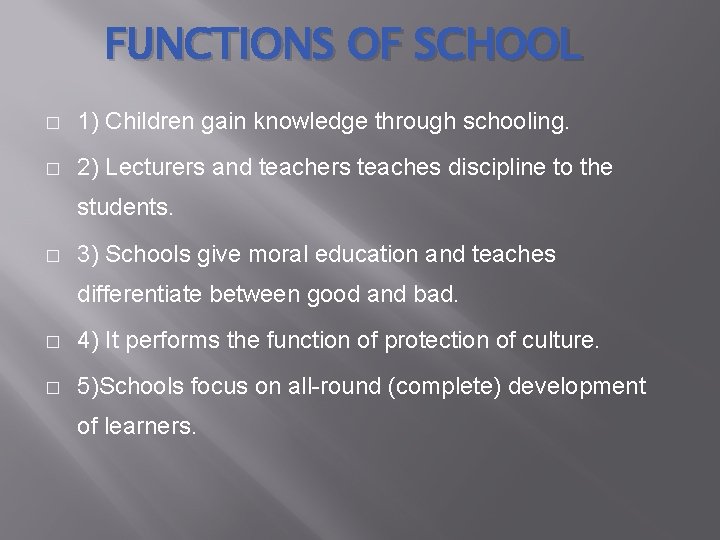 FUNCTIONS OF SCHOOL

1) Children gain knowledge through schooling.

2) Lecturers and teachers teaches discipline to the students.

3) Schools give moral education and teaches differentiate between good and bad.

4) It performs the function of protection of culture.

5)Schools focus on all-round (complete) development of learners.